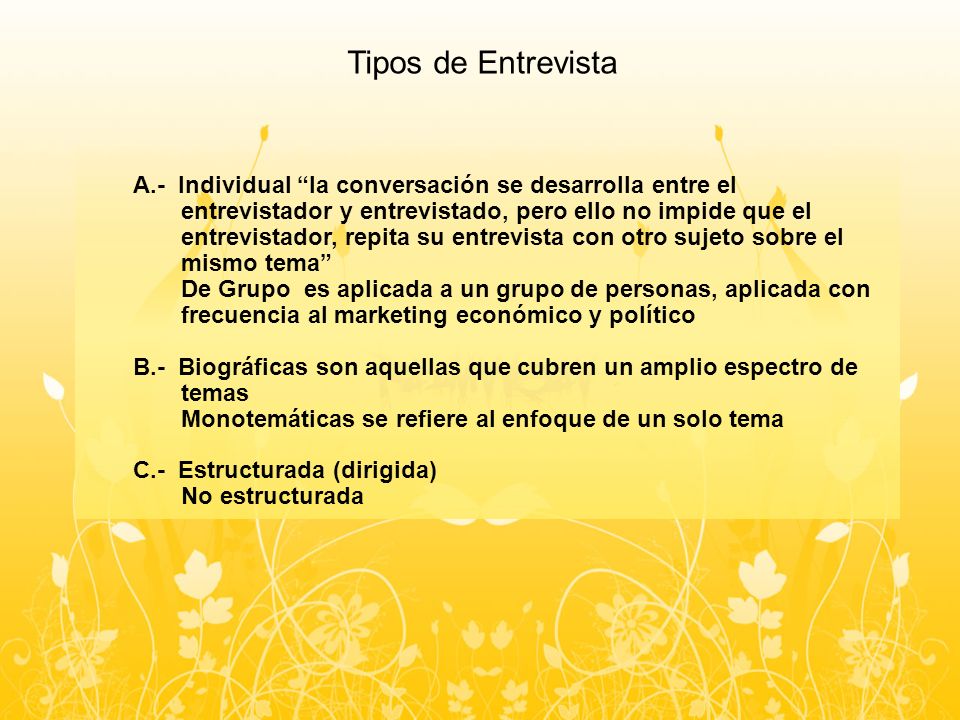 Tipos de Entrevista

A.- Individual “la conversación se desarrolla entre el entrevistador y entrevistado, pero ello no impide que el entrevistador, repita su entrevista con otro sujeto sobre el mismo tema”
De Grupo es aplicada a un grupo de personas, aplicada con frecuencia al marketing económico y político

B.- Biográficas son aquellas que cubren un amplio espectro de temas
Monotemáticas se refiere al enfoque de un solo tema

C.- Estructurada (dirigida)
No estructurada